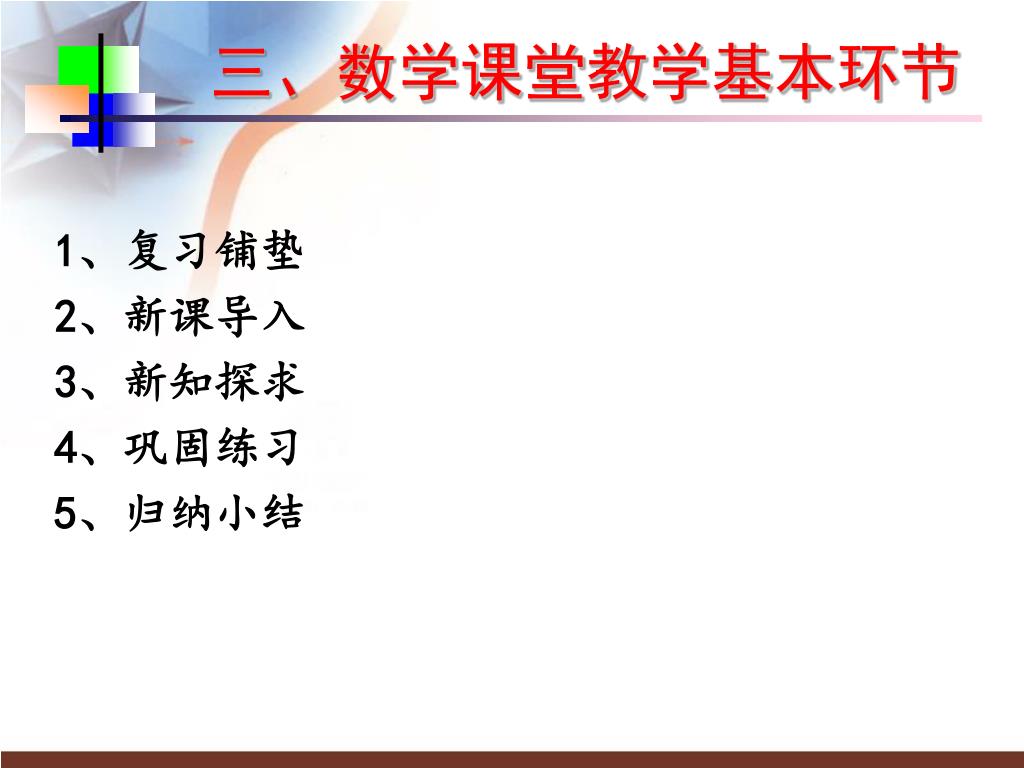 三、数学课堂教学基本环节

1、复习铺垫
2、新课导入
3、新知探求
4、巩固练习
5、归纳小结